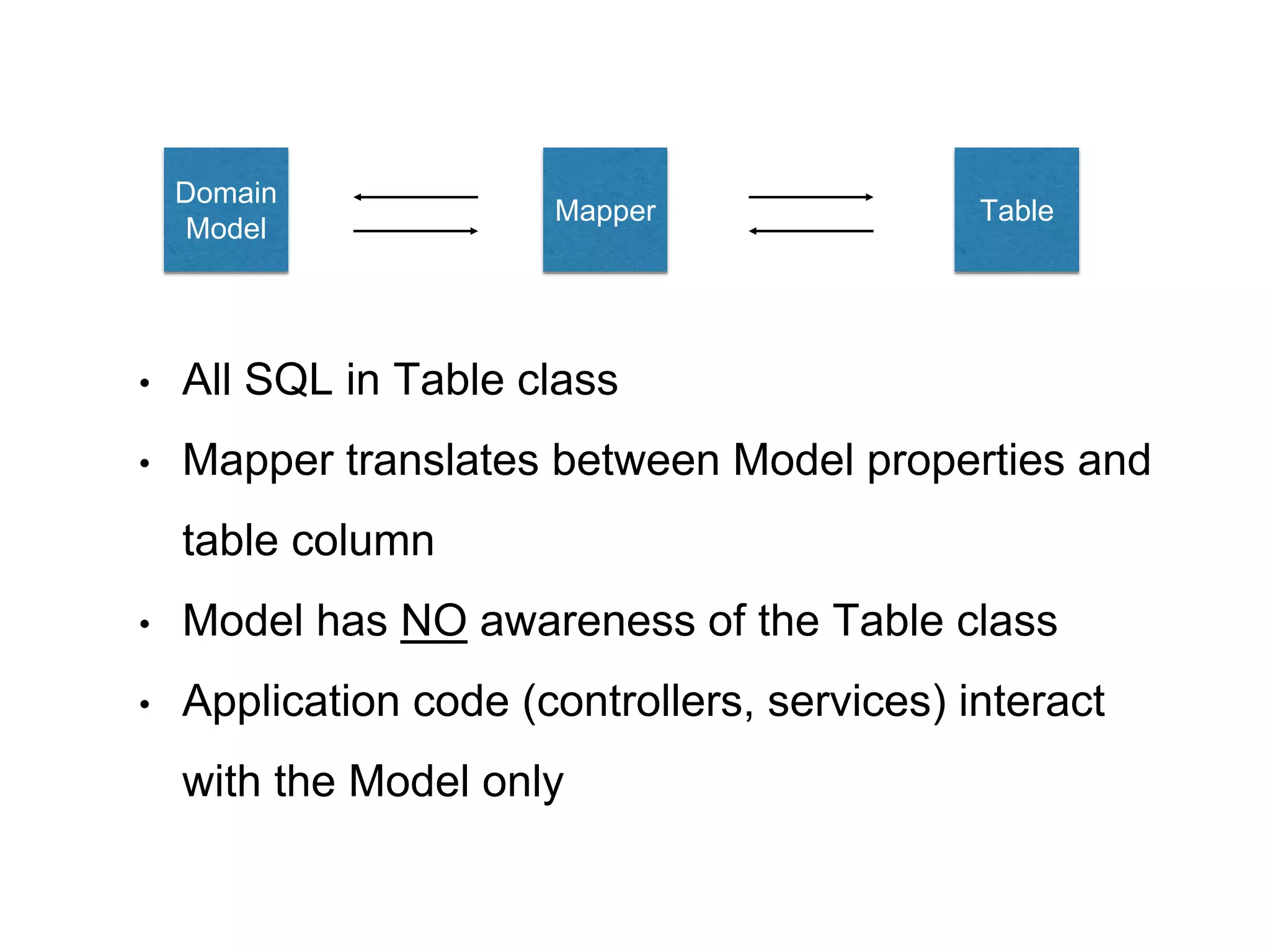 Domain Model

Mapper

Table

• All SQL in Table class
• Mapper translates between Model properties and table column
• Model has NO awareness of the Table class
• Application code (controllers, services) interact with the Model only